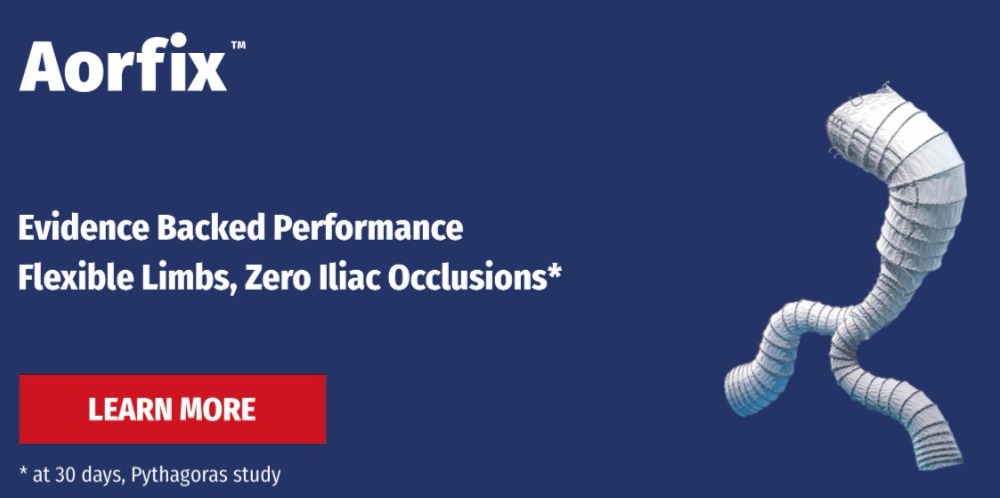 Aorfix™

Evidence Backed Performance
Flexible Limbs, Zero Iliac Occlusions*

LEARN MORE

* at 30 days, Pythagoras study